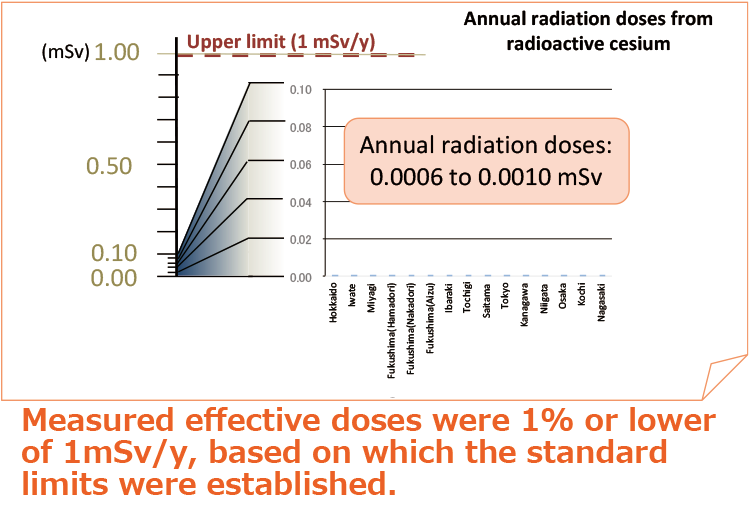 Annual radiation doses from radioactive cesium

(mSv) 1.00

Upper limit (1 mSv/y)

0.50

0.10

0.00

0.10

0.08

0.06

0.04

0.02

0.00

Annual radiation doses: 0.0006 to 0.0010 mSv

Hokkaido
Iwate
Miyagi
Fukushima(Hamadori)
Fukushima(Nakadori)
Fukushima(Aizu)
Ibaraki
Tochigi
Saitama
Tokyo
Kanagawa
Niigata
Osaka
Kochi
Nagasaki

Measured effective doses were 1% or lower of 1mSv/y, based on which the standard limits were established.